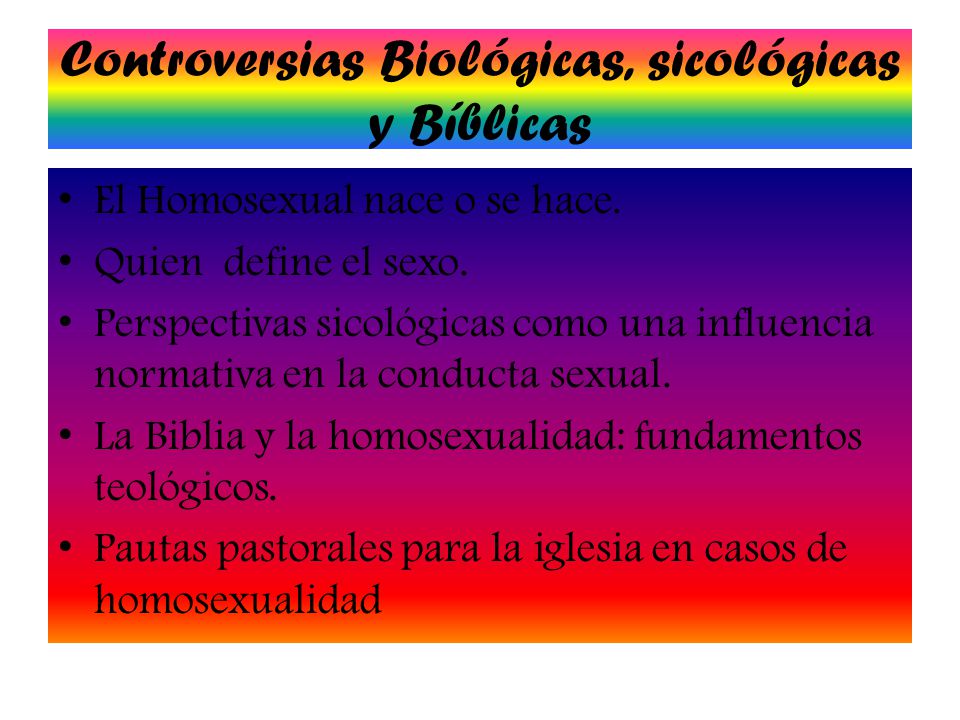 Controversias Biológicas, sicológicas y Bíblicas

• El Homosexual nace o se hace.
• Quien define el sexo.
• Perspectivas sicológicas como una influencia normativa en la conducta sexual.
• La Biblia y la homosexualidad: fundamentos teológicos.
• Pautas pastorales para la iglesia en casos de homosexualidad